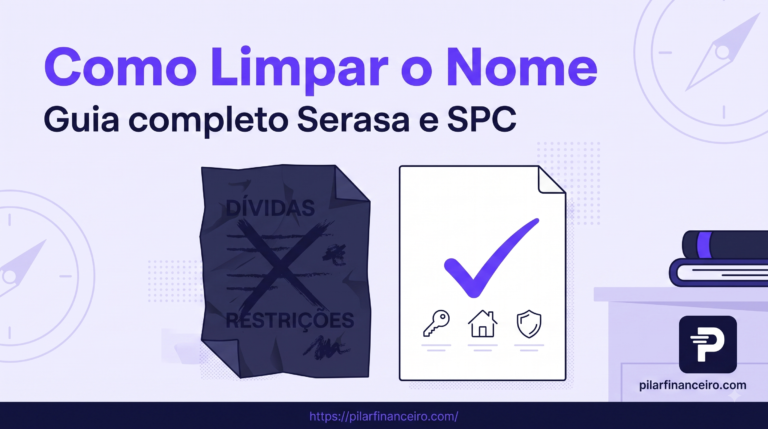 Como Limpar o Nome
Guia completo Serasa e SPC

DÍVIDAS
RESTRIÇÕES

pilarfinanceiro.com

https://pilarfinanceiro.com/